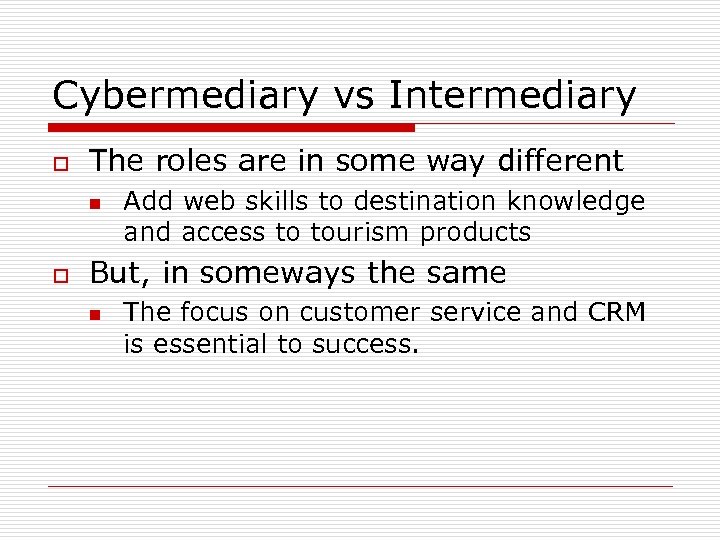 Cybermediary vs Intermediary

The roles are in some way different

Add web skills to destination knowledge and access to tourism products

But, in someways the same

The focus on customer service and CRM is essential to success.